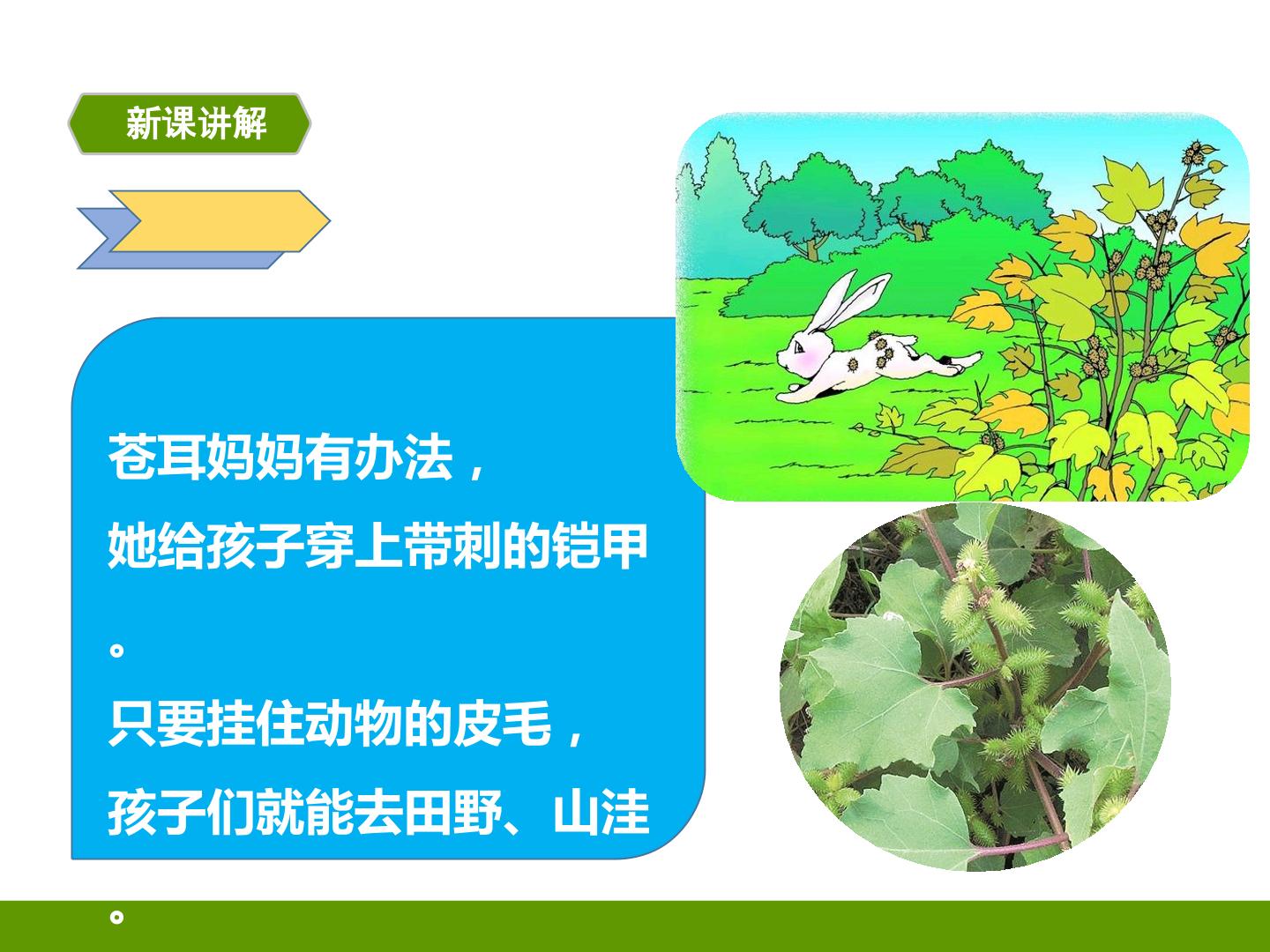 新课讲解

苍耳妈妈有办法，
她给孩子穿上带刺的铠甲。
只要挂住动物的皮毛，
孩子们就能去田野、山洼。